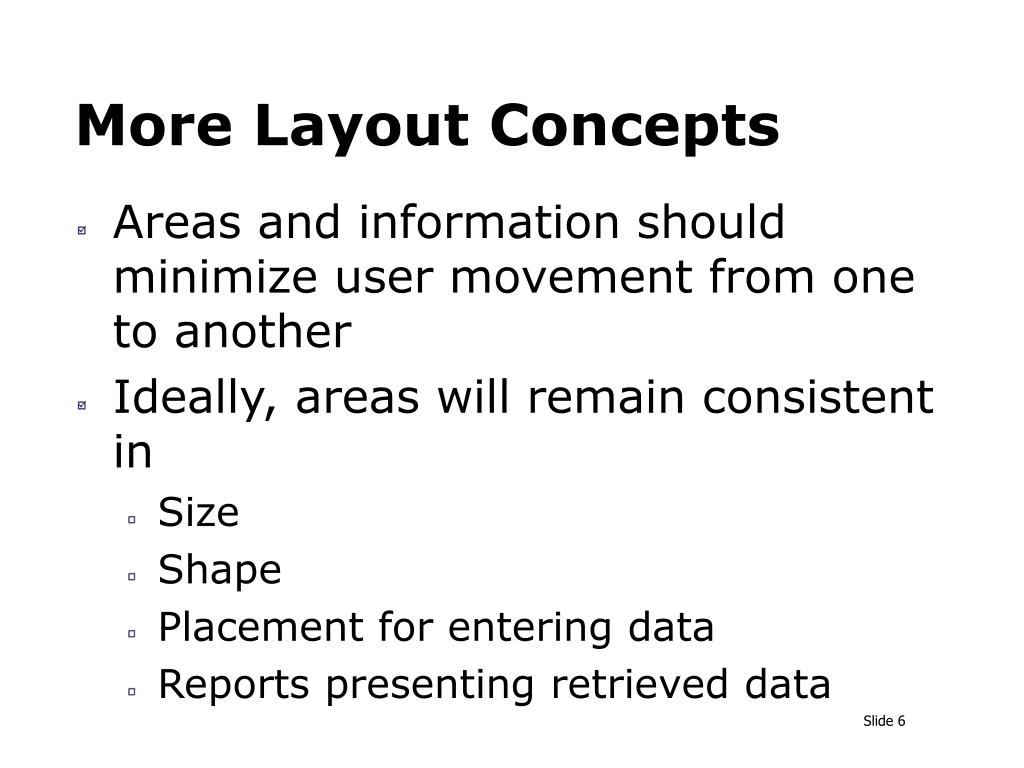 More Layout Concepts

Areas and information should minimize user movement from one to another

Ideally, areas will remain consistent in

Size

Shape

Placement for entering data

Reports presenting retrieved data

Slide 6